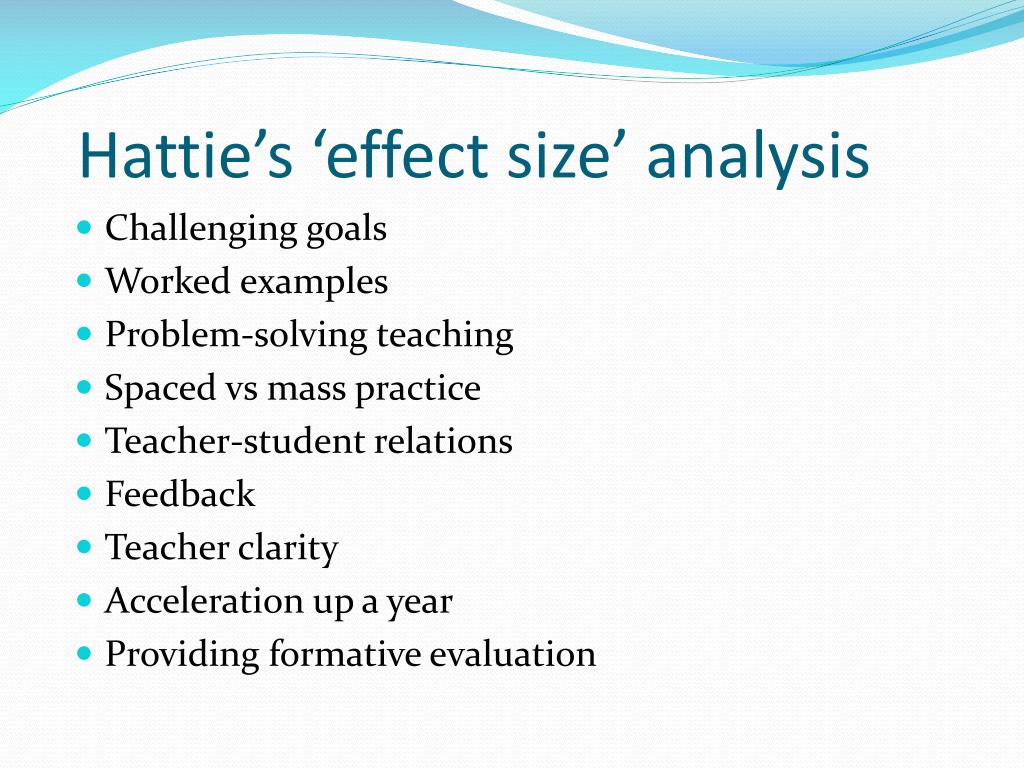 Hattie’s ‘effect size’ analysis

- Challenging goals
- Worked examples
- Problem-solving teaching
- Spaced vs mass practice
- Teacher-student relations
- Feedback
- Teacher clarity
- Acceleration up a year
- Providing formative evaluation